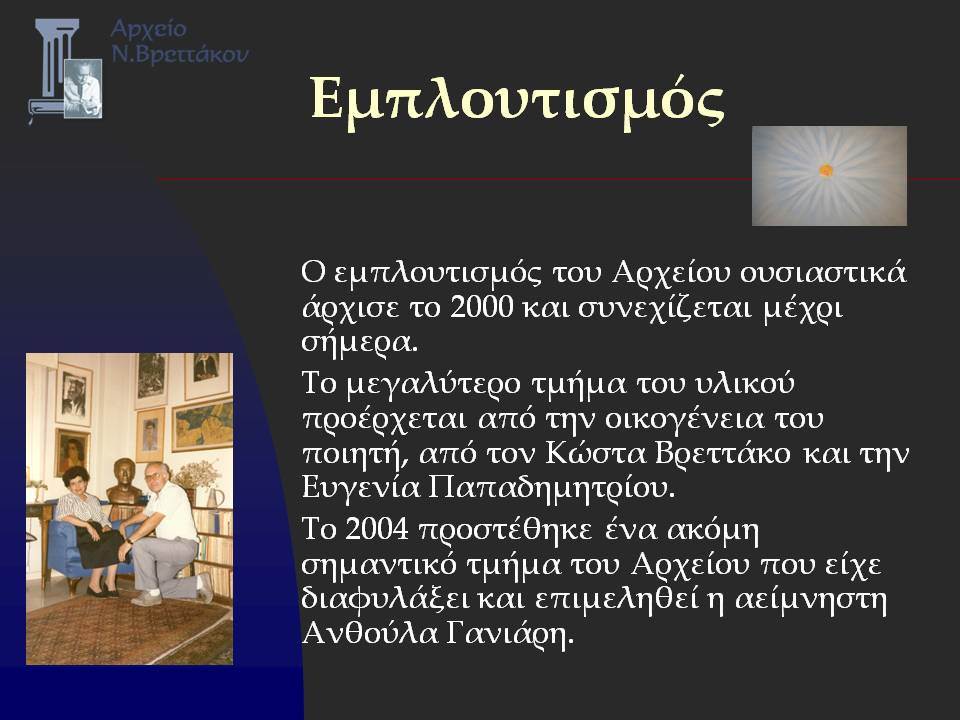 Αρχείο
Ν.Βρεττάκου

Εμπλουτισμός

Ο εμπλουτισμός του Αρχείου ουσιαστικά άρχισε το 2000 και συνεχίζεται μέχρι σήμερα.

Το μεγαλύτερο τμήμα του υλικού προέρχεται από την οικογένεια του ποιητή, από τον Κώστα Βρεττάκο και την Ευγενία Παπαδημητρίου.

Το 2004 προστέθηκε ένα ακόμη σημαντικό τμήμα του Αρχείου που είχε διαφυλάξει και επιμεληθεί η αείμνηστη Ανθούλα Γανιάρη.